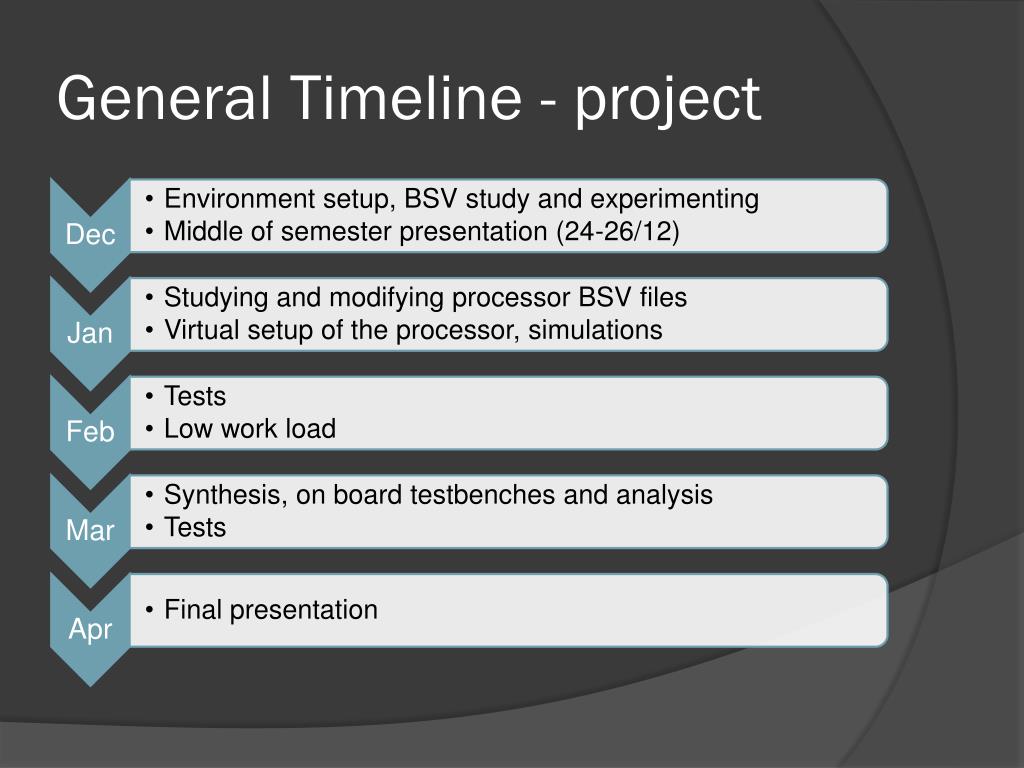 General Timeline - project

Dec
• Environment setup, BSV study and experimenting
• Middle of semester presentation (24-26/12)

Jan
• Studying and modifying processor BSV files
• Virtual setup of the processor, simulations

Feb
• Tests
• Low work load

Mar
• Synthesis, on board testbenches and analysis
• Tests

Apr
• Final presentation